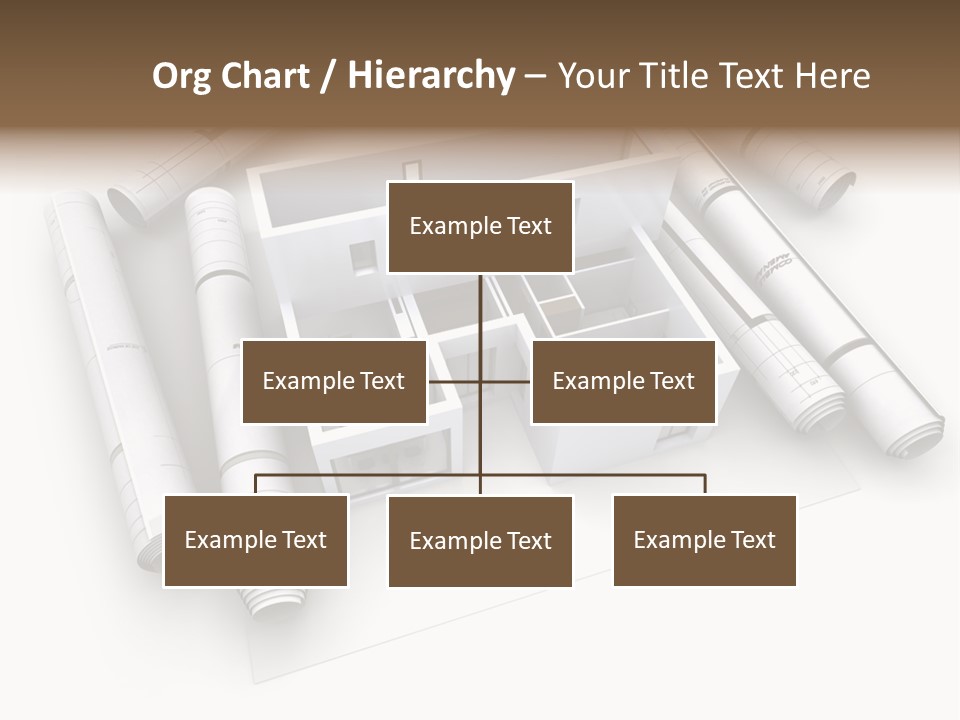 Org Chart / Hierarchy – Your Title Text Here

Example Text

Example Text

Example Text

Example Text

Example Text

Example Text